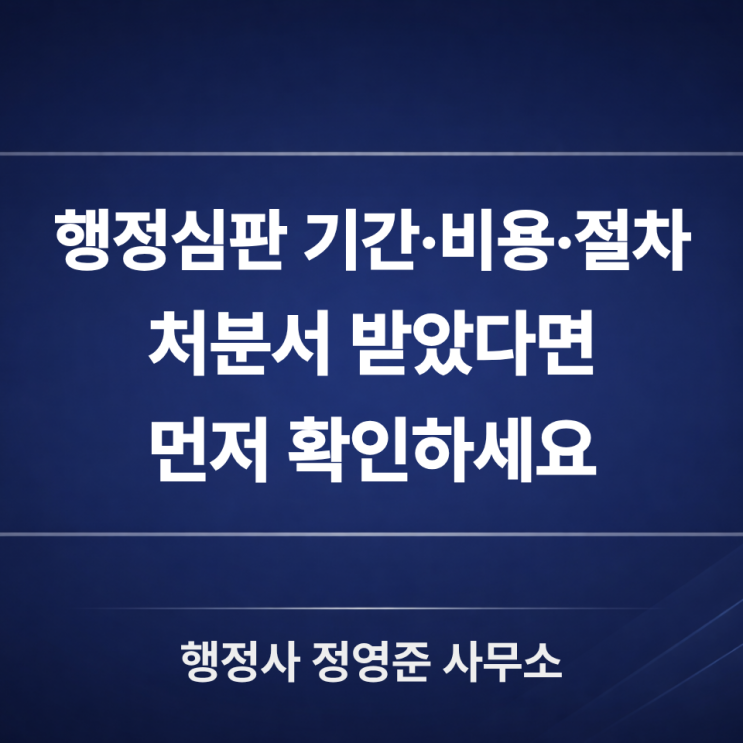 행정심판 기간·비용·절차
처분서 받았다면
먼저 확인하세요

행정사 정영준 사무소